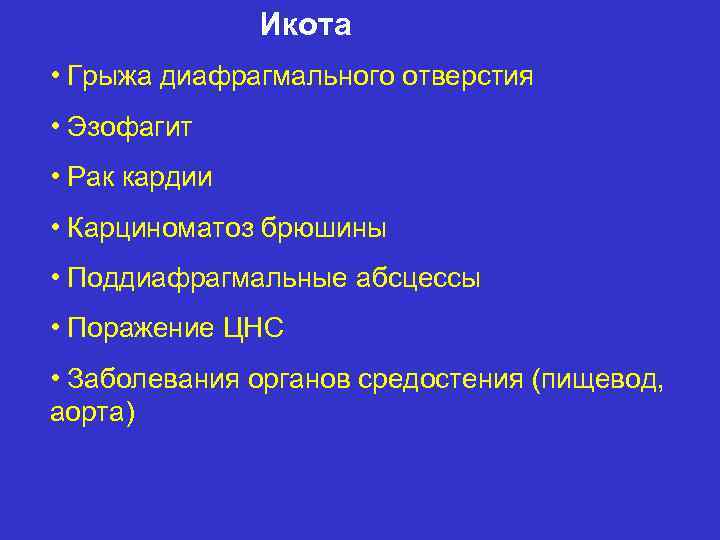 Икота

• Грыжа диафрагмального отверстия

• Эзофагит

• Рак кардии

• Карциноматоз брюшины

• Поддиафрагмальные абсцессы

• Поражение ЦНС

• Заболевания органов средостения (пищевод, аорта)